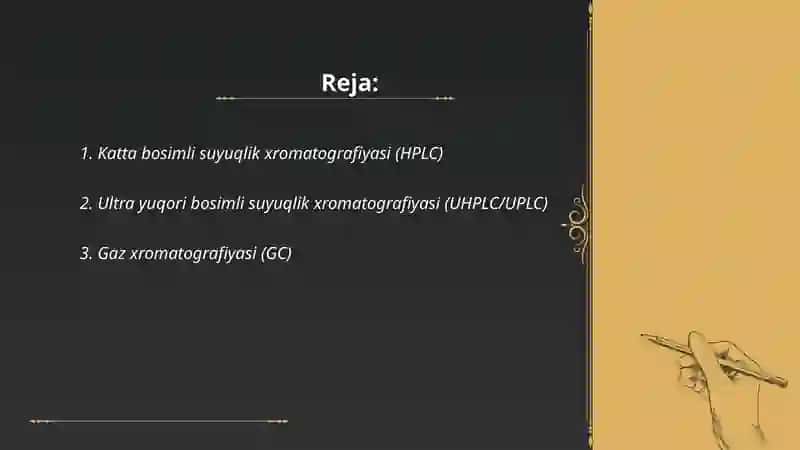 Reja:

1. Katta bosimli suyuqlik xromatografiyasi (HPLC)

2. Ultra yuqori bosimli suyuqlik xromatografiyasi (UHPLC/UPLC)

3. Gaz xromatografiyasi (GC)